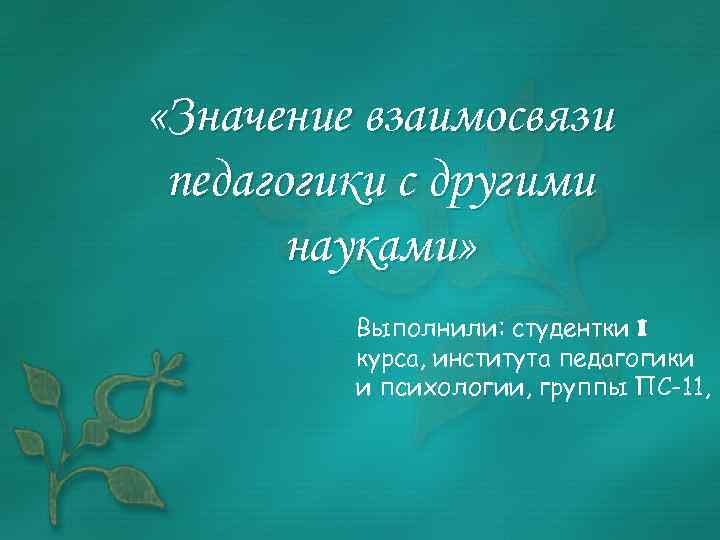 «Значение взаимосвязи педагогики с другими науками»

Выполнили: студентки I курса, института педагогики и психологии, группы ПС-11,